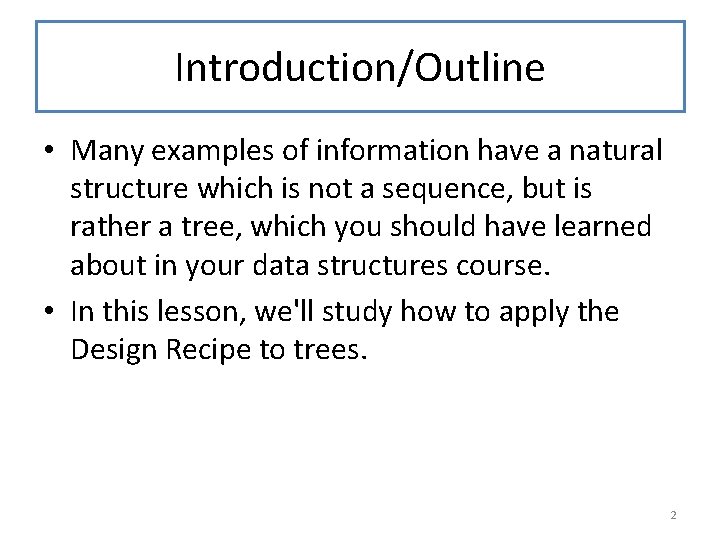 Introduction/Outline

• Many examples of information have a natural structure which is not a sequence, but is rather a tree, which you should have learned about in your data structures course.

• In this lesson, we'll study how to apply the Design Recipe to trees.

2